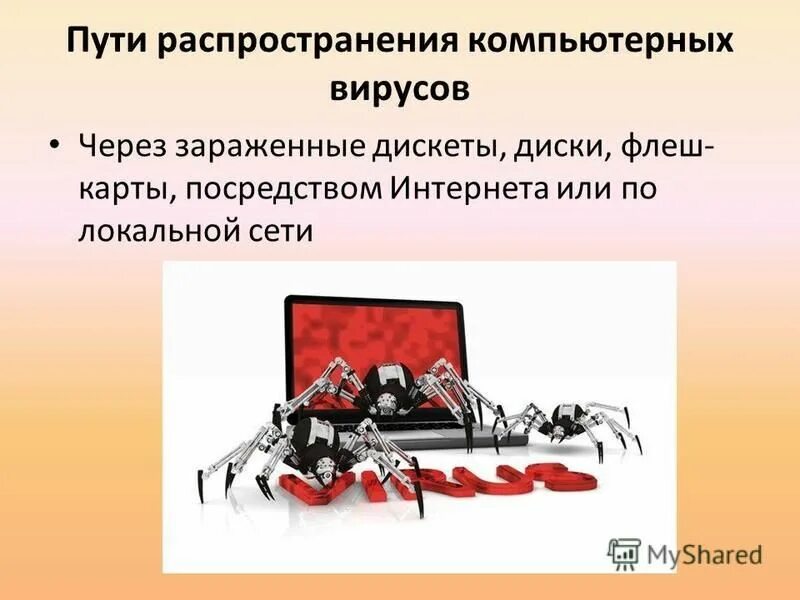 Пути распространения компьютерных вирусов

• Через зараженные дискеты, диски, флеш-карты, посредством Интернета или по локальной сети

VIRUS

MyShared